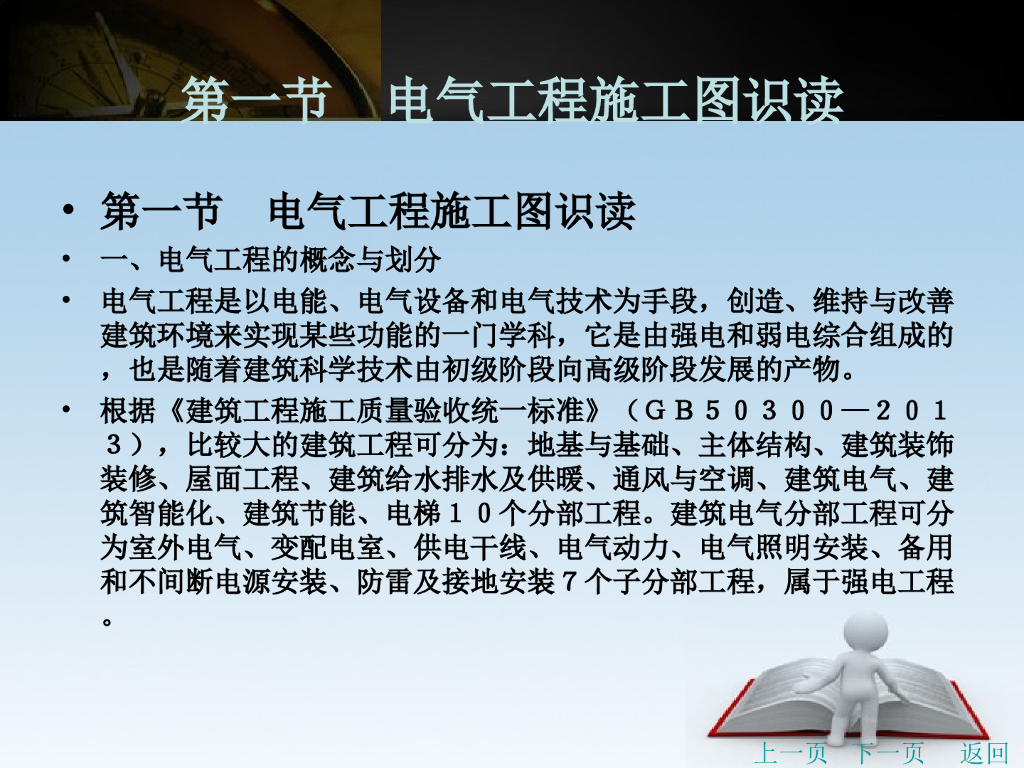 第一节　电气工程施工图识读

• 第一节　电气工程施工图识读
• 一、电气工程的概念与划分
• 电气工程是以电能、电气设备和电气技术为手段，创造、维持与改善建筑环境来实现某些功能的一门学科，它是由强电和弱电综合组成的，也是随着建筑科学技术由初级阶段向高级阶段发展的产物。
• 根据《建筑工程施工质量验收统一标准》（ＧＢ５０３００—２０１３），比较大的建筑工程可分为：地基与基础、主体结构、建筑装饰装修、屋面工程、建筑给水排水及供暖、通风与空调、建筑电气、建筑智能化、建筑节能、电梯１０个分部工程。建筑电气分部工程可分为室外电气、变配电室、供电干线、电气动力、电气照明安装、备用和不间断电源安装、防雷及接地安装７个子分部工程，属于强电工程。

上一页　下一页　返回